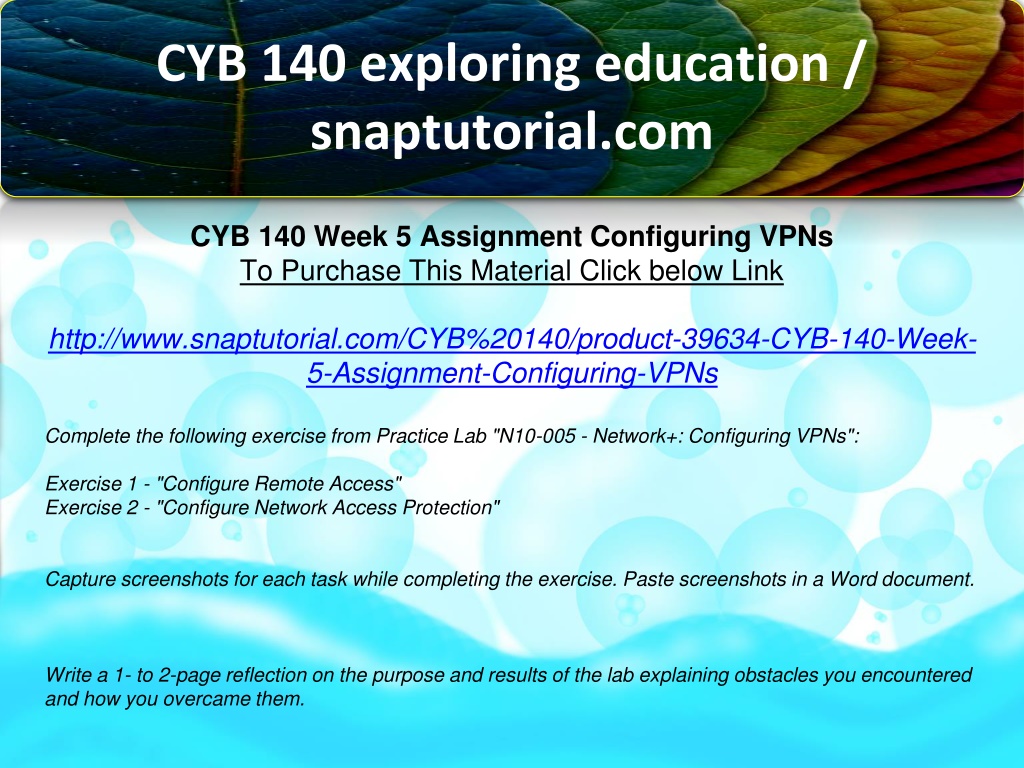 CYB 140 exploring education / snaptutorial.com

CYB 140 Week 5 Assignment Configuring VPNs
To Purchase This Material Click below Link

http://www.snaptutorial.com/CYB%20140/product-39634-CYB-140-Week-5-Assignment-Configuring-VPNs

Complete the following exercise from Practice Lab "N10-005 - Network+: Configuring VPNs":

Exercise 1 - "Configure Remote Access"
Exercise 2 - "Configure Network Access Protection"

Capture screenshots for each task while completing the exercise. Paste screenshots in a Word document.

Write a 1- to 2-page reflection on the purpose and results of the lab explaining obstacles you encountered and how you overcame them.